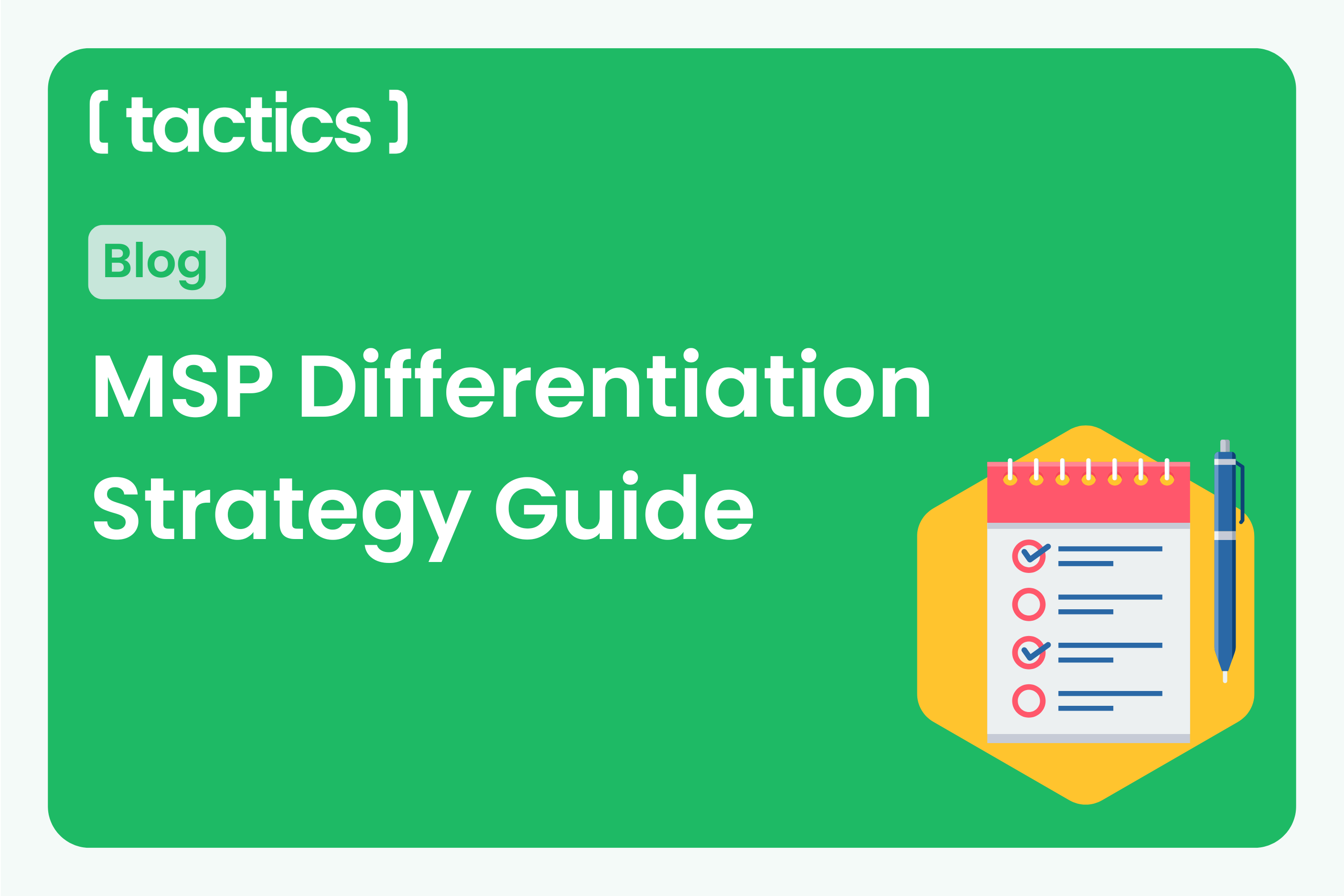 [ tactics ]

Blog

MSP Differentiation Strategy Guide